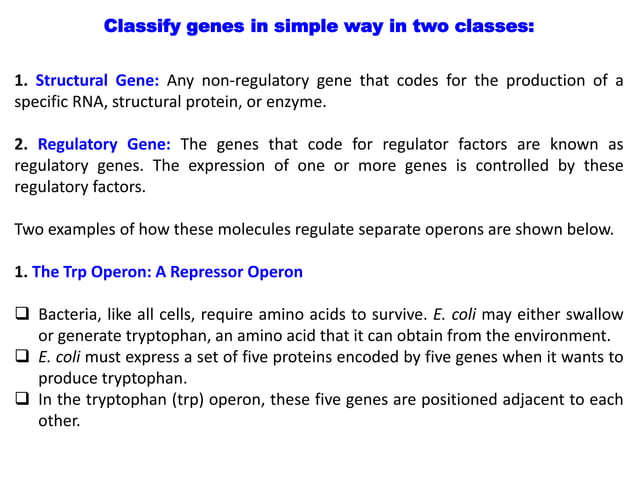 Classify genes in simple way in two classes:

1. Structural Gene: Any non-regulatory gene that codes for the production of a specific RNA, structural protein, or enzyme.

2. Regulatory Gene: The genes that code for regulator factors are known as regulatory genes. The expression of one or more genes is controlled by these regulatory factors.

Two examples of how these molecules regulate separate operons are shown below.

1. The Trp Operon: A Repressor Operon

❑ Bacteria, like all cells, require amino acids to survive. E. coli may either swallow or generate tryptophan, an amino acid that it can obtain from the environment.
❑ E. coli must express a set of five proteins encoded by five genes when it wants to produce tryptophan.
❑ In the tryptophan (trp) operon, these five genes are positioned adjacent to each other.